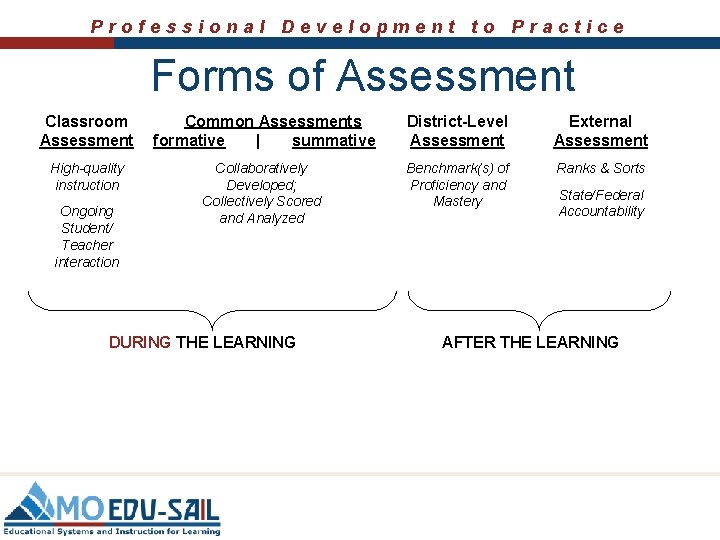 Professional Development to Practice

Forms of Assessment

Classroom Assessment

High-quality instruction

Ongoing Student/ Teacher interaction

Common Assessments
formative | summative

Collaboratively Developed; Collectively Scored and Analyzed

District-Level Assessment

Benchmark(s) of Proficiency and Mastery

External Assessment

Ranks & Sorts

State/Federal Accountability

DURING THE LEARNING

AFTER THE LEARNING

MO EDU-SAIL
Educational Systems and Instruction for Learning